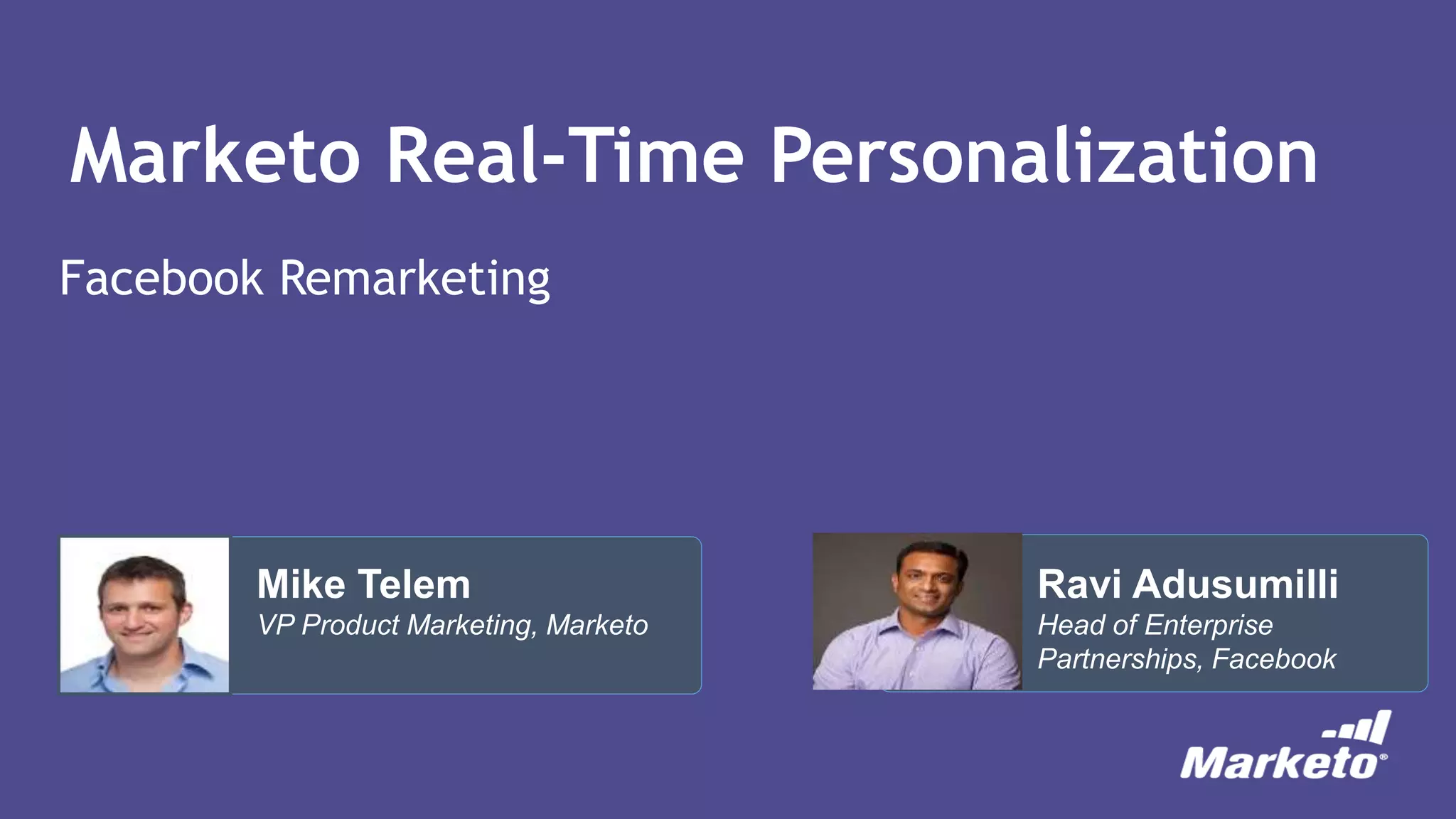 Marketo Real-Time Personalization

Facebook Remarketing

Mike Telem
VP Product Marketing, Marketo

Ravi Adusumilli
Head of Enterprise Partnerships, Facebook

Marketo®